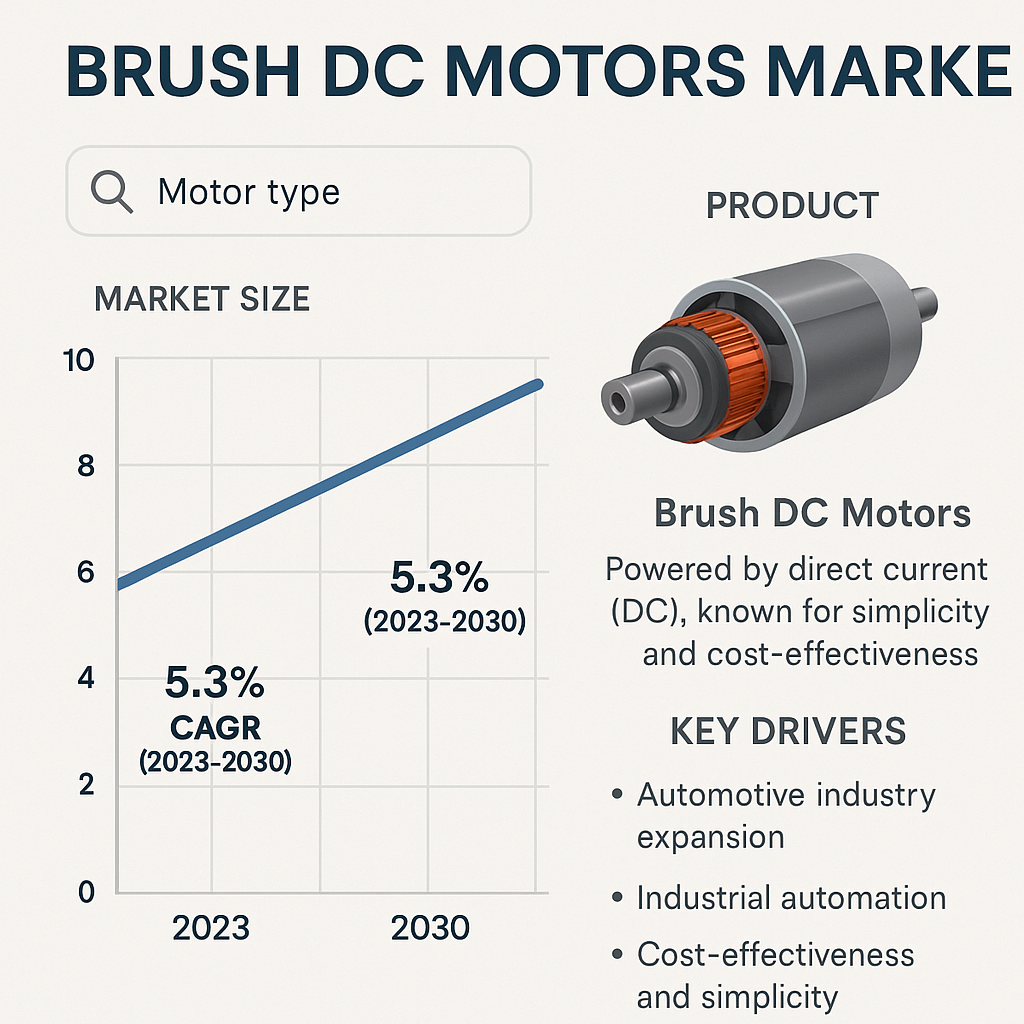 BRUSH DC MOTORS MARKE

Motor type

MARKET SIZE

10
8
6
4
2
0

5.3%
(2023-2030)

5.3%
CAGR
(2023-2030)

2023
2030

PRODUCT

Brush DC Motors

Powered by direct current (DC), known for simplicity and cost-effectiveness

KEY DRIVERS

• Automotive industry expansion
• Industrial automation
• Cost-effectiveness and simplicity